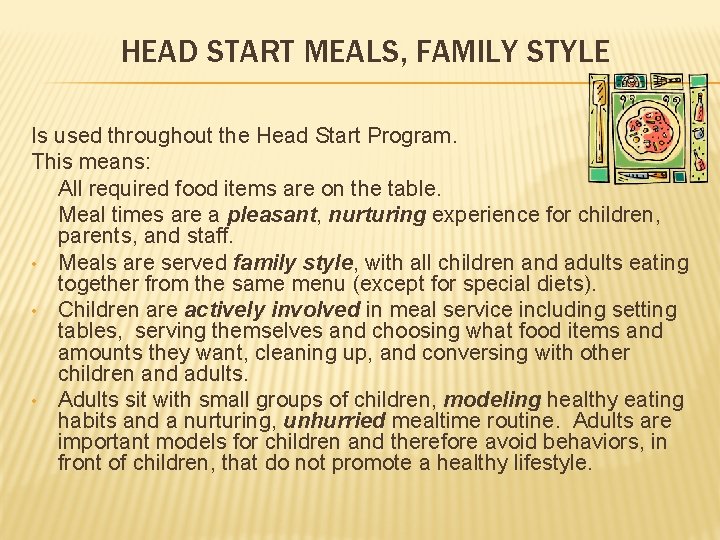 HEAD START MEALS, FAMILY STYLE

Is used throughout the Head Start Program.

This means:

All required food items are on the table.

Meal times are a pleasant, nurturing experience for children, parents, and staff.

• Meals are served family style, with all children and adults eating together from the same menu (except for special diets).

• Children are actively involved in meal service including setting tables, serving themselves and choosing what food items and amounts they want, cleaning up, and conversing with other children and adults.

• Adults sit with small groups of children, modeling healthy eating habits and a nurturing, unhurried mealtime routine. Adults are important models for children and therefore avoid behaviors, in front of children, that do not promote a healthy lifestyle.